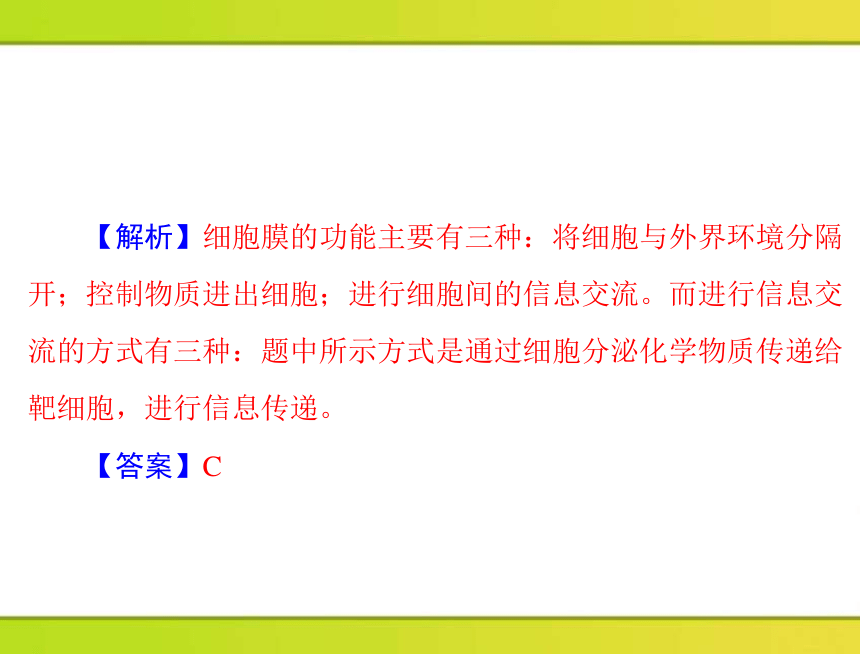 【解析】细胞膜的功能主要有三种：将细胞与外界环境分隔开；控制物质进出细胞；进行细胞间的信息交流。而进行信息交流的方式有三种：题中所示方式是通过细胞分泌化学物质传递给靶细胞，进行信息传递。

【答案】C